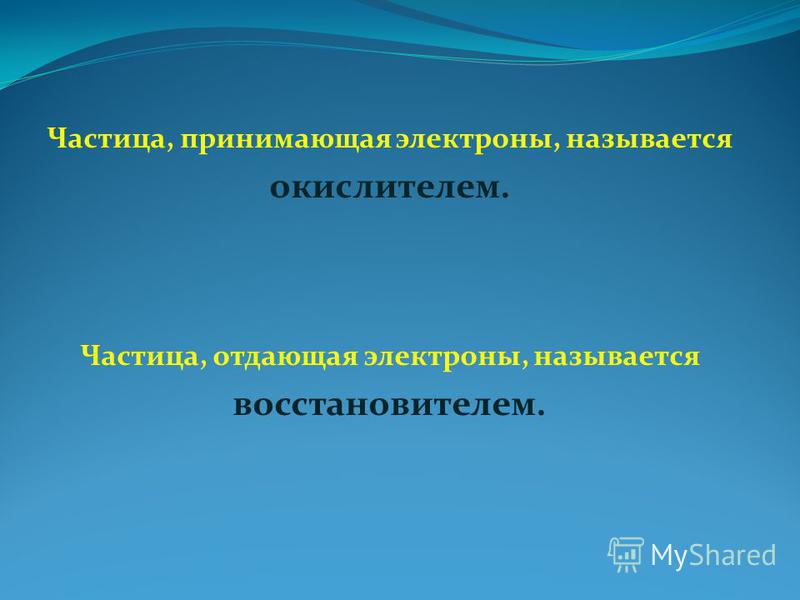 Частица, принимающая электроны, называется окислителем.

Частица, отдающая электроны, называется восстановителем.

MyShared